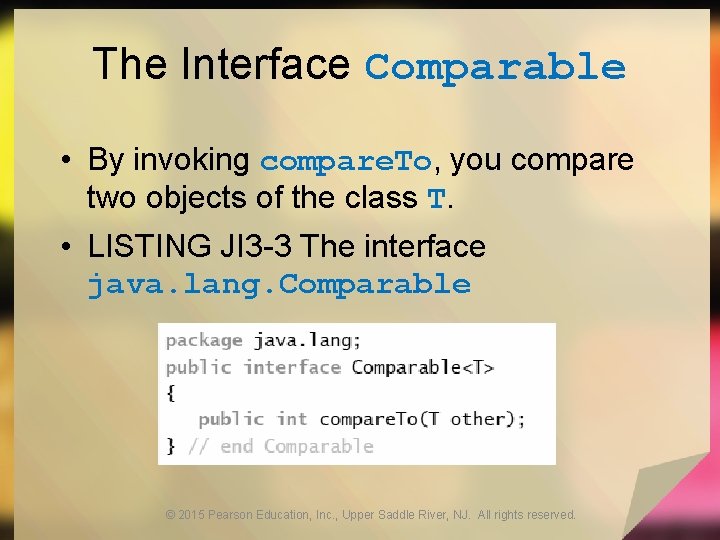 The Interface Comparable

• By invoking compareTo, you compare two objects of the class T.

• LISTING JI3-3 The interface java.lang.Comparable

package java.lang;
public interface Comparable<T>
{
   public int compareTo(T other);
} // end Comparable

© 2015 Pearson Education, Inc., Upper Saddle River, NJ. All rights reserved.